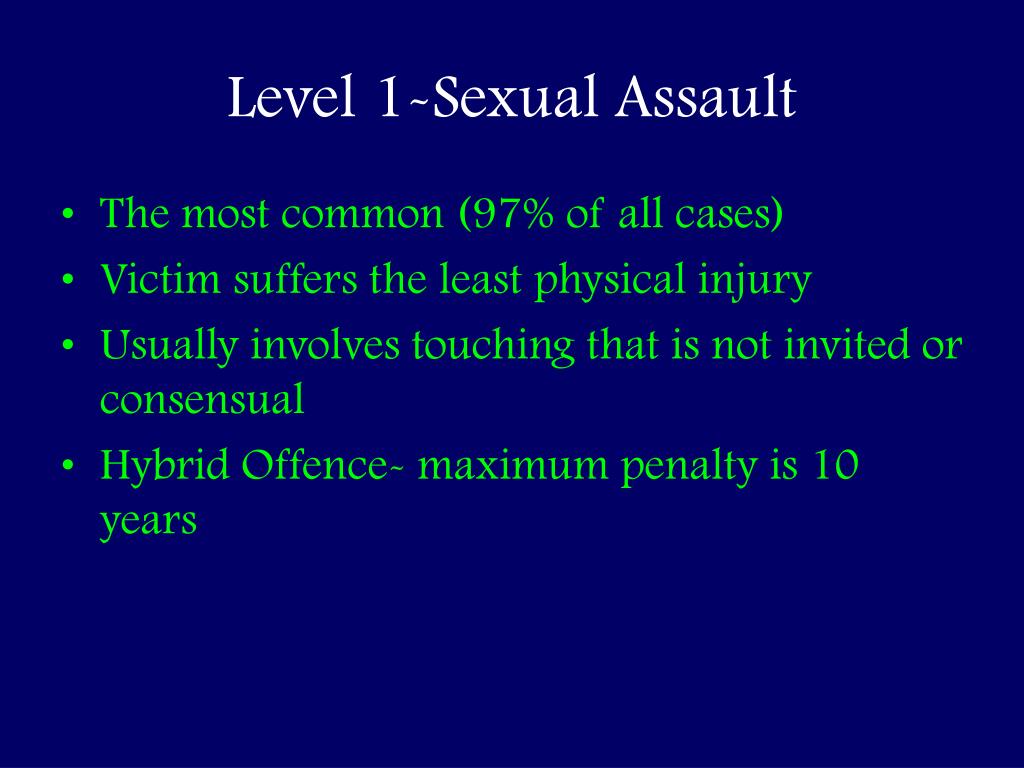 Level 1-Sexual Assault

• The most common (97% of all cases)
• Victim suffers the least physical injury
• Usually involves touching that is not invited or consensual
• Hybrid Offence- maximum penalty is 10 years